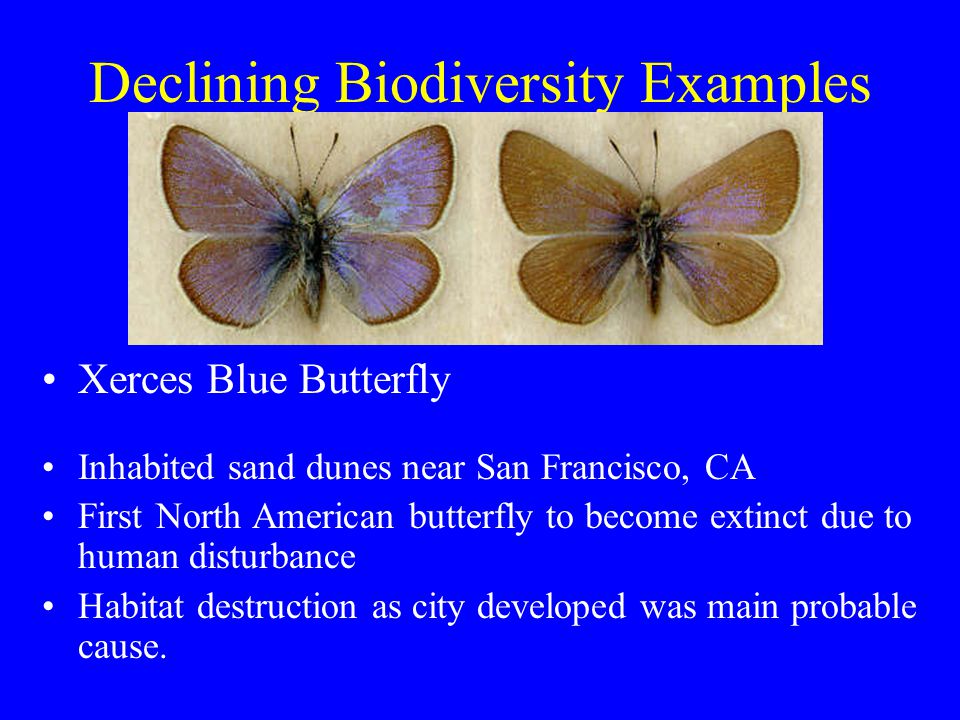 Declining Biodiversity Examples

• Xerces Blue Butterfly

• Inhabited sand dunes near San Francisco, CA
• First North American butterfly to become extinct due to human disturbance
• Habitat destruction as city developed was main probable cause.